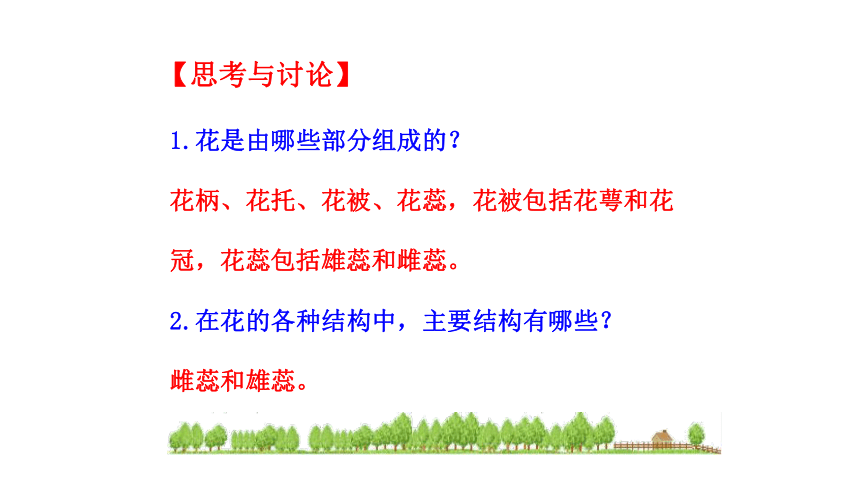 【思考与讨论】

1.花是由哪些部分组成的？

花柄、花托、花被、花蕊，花被包括花萼和花冠，花蕊包括雄蕊和雌蕊。

2.在花的各种结构中，主要结构有哪些？

雌蕊和雄蕊。